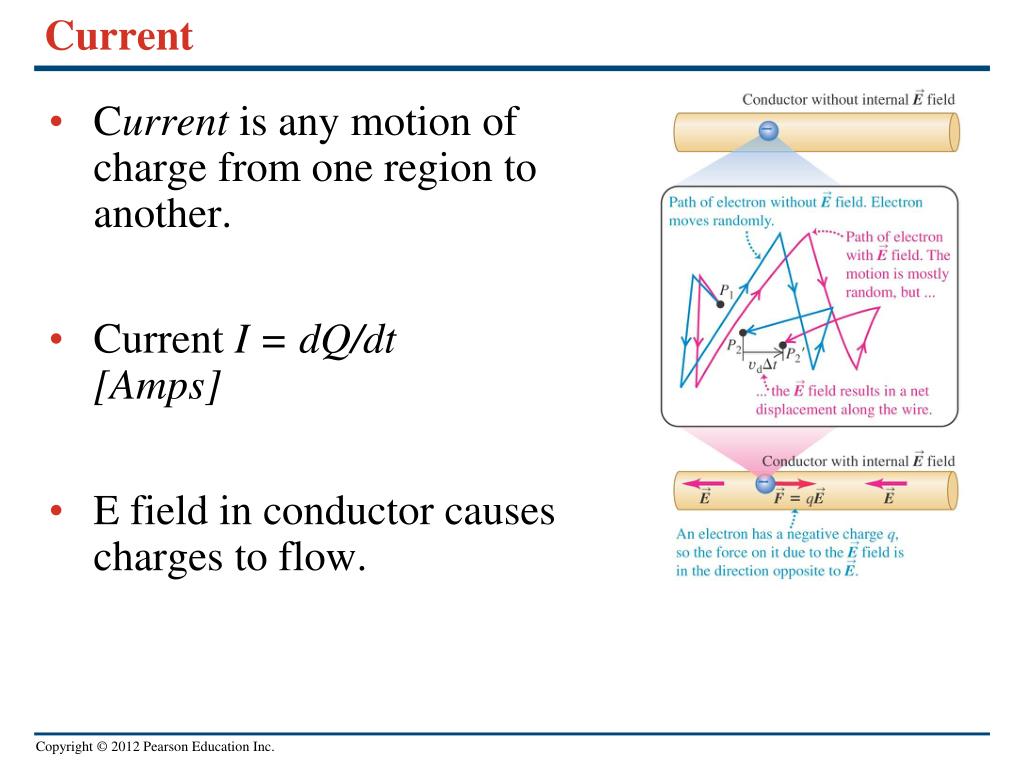 Current

• Current is any motion of charge from one region to another.

• Current $I = dQ/dt$ [Amps]

• E field in conductor causes charges to flow.

Conductor without internal $\vec{E}$ field

Path of electron without $\vec{E}$ field. Electron moves randomly.

Path of electron with $\vec{E}$ field. The motion is mostly random, but ...

$P_1$

$P_2$

$P_2'$

$v_d \Delta t$

... the $\vec{E}$ field results in a net displacement along the wire.

Conductor with internal $\vec{E}$ field

$\vec{E}$

$\vec{F} = q\vec{E}$

$\vec{E}$

An electron has a negative charge $q$, so the force on it due to the $\vec{E}$ field is in the direction opposite to $\vec{E}$.

Copyright © 2012 Pearson Education Inc.